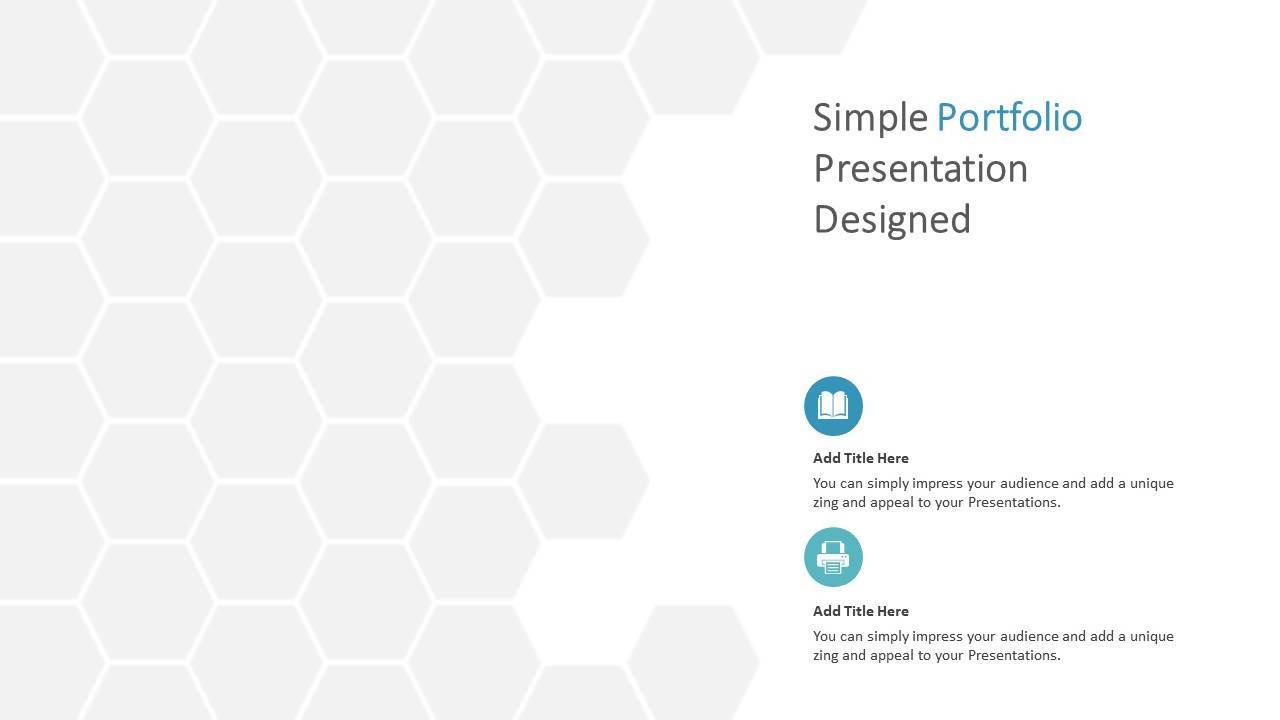 Simple Portfolio Presentation Designed

Add Title Here

You can simply impress your audience and add a unique zing and appeal to your Presentations.

Add Title Here

You can simply impress your audience and add a unique zing and appeal to your Presentations.